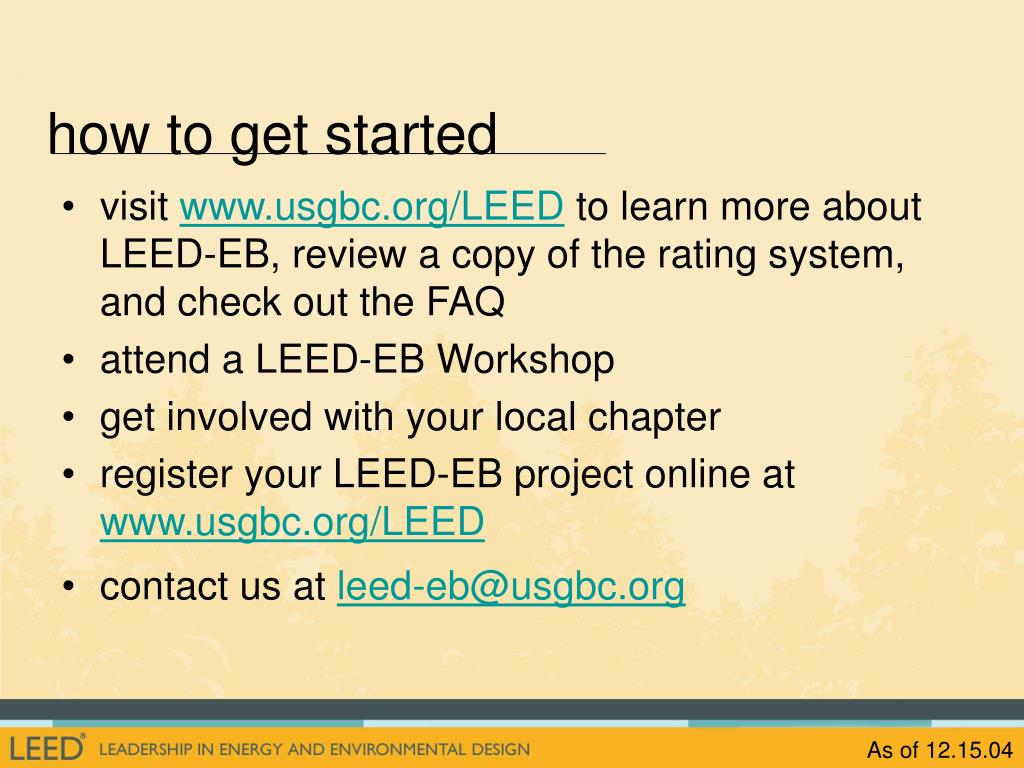 how to get started

• visit www.usgbc.org/LEED to learn more about LEED-EB, review a copy of the rating system, and check out the FAQ
• attend a LEED-EB Workshop
• get involved with your local chapter
• register your LEED-EB project online at www.usgbc.org/LEED
• contact us at leed-eb@usgbc.org

LEED® LEADERSHIP IN ENERGY AND ENVIRONMENTAL DESIGN

As of 12.15.04